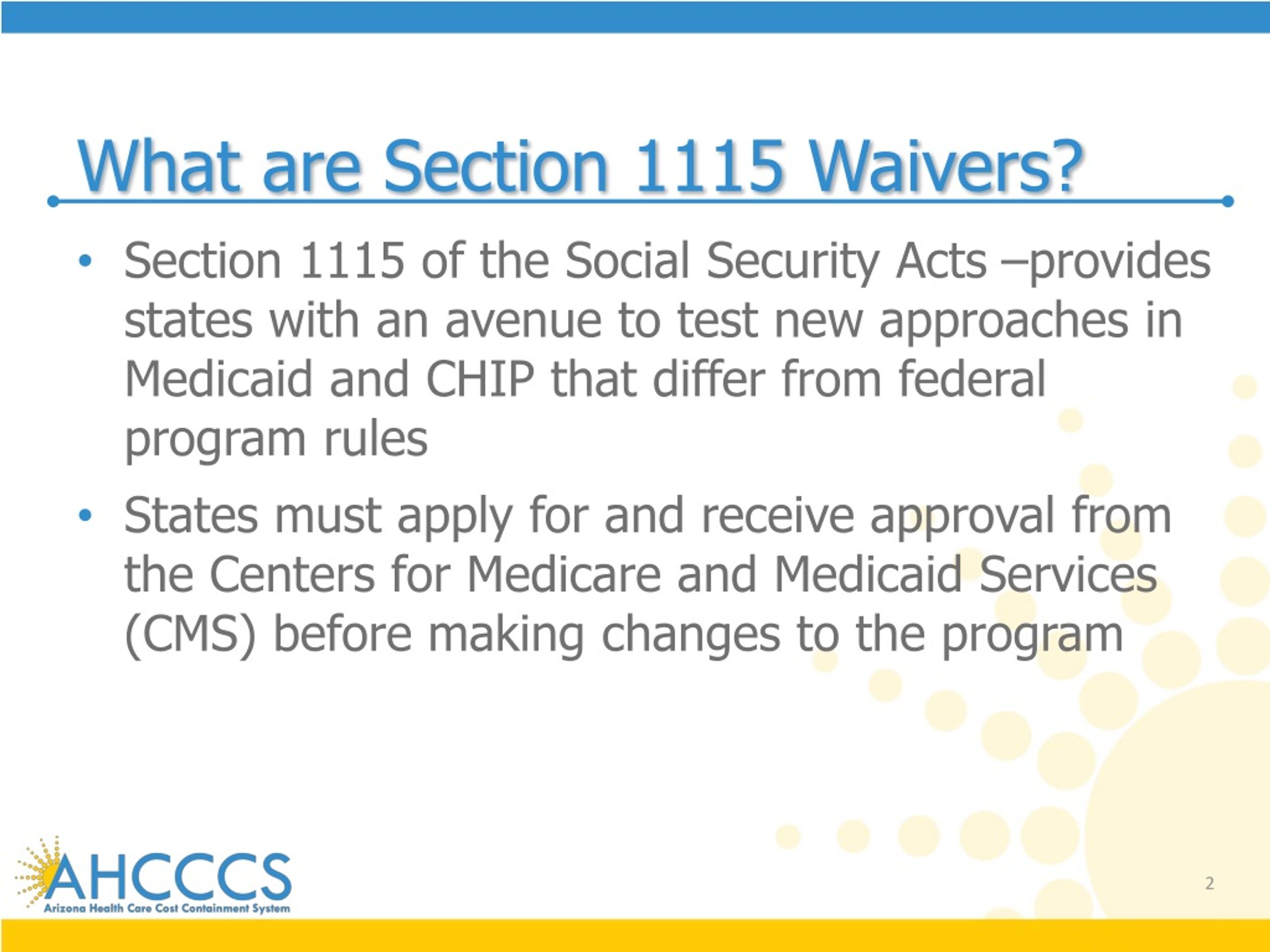 What are Section 1115 Waivers?

• Section 1115 of the Social Security Acts –provides states with an avenue to test new approaches in Medicaid and CHIP that differ from federal program rules

• States must apply for and receive approval from the Centers for Medicare and Medicaid Services (CMS) before making changes to the program

AHCCCS
Arizona Health Care Cost Containment System

2